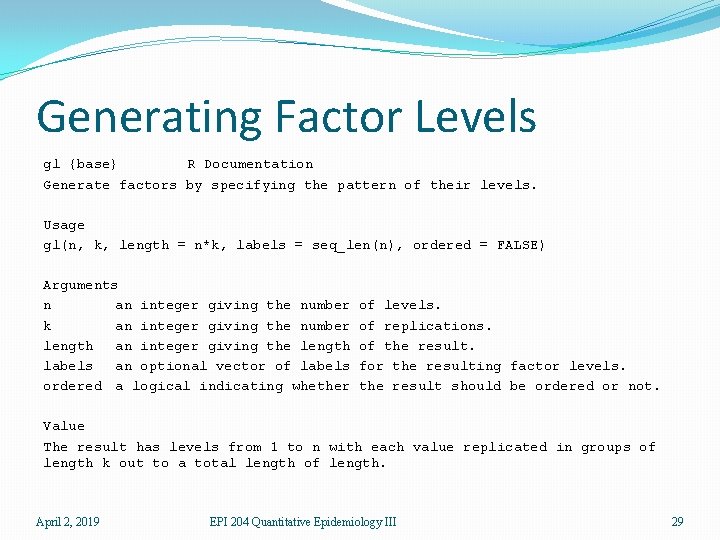 Generating Factor Levels

gl {base}        R Documentation

Generate factors by specifying the pattern of their levels.

Usage

gl(n, k, length = n*k, labels = seq_len(n), ordered = FALSE)

Arguments

n        an integer giving the number of levels.

k        an integer giving the number of replications.

length   an integer giving the length of the result.

labels   an optional vector of labels for the resulting factor levels.

ordered  a logical indicating whether the result should be ordered or not.

Value

The result has levels from 1 to n with each value replicated in groups of length k out to a total length of length.

April 2, 2019        EPI 204 Quantitative Epidemiology III        29